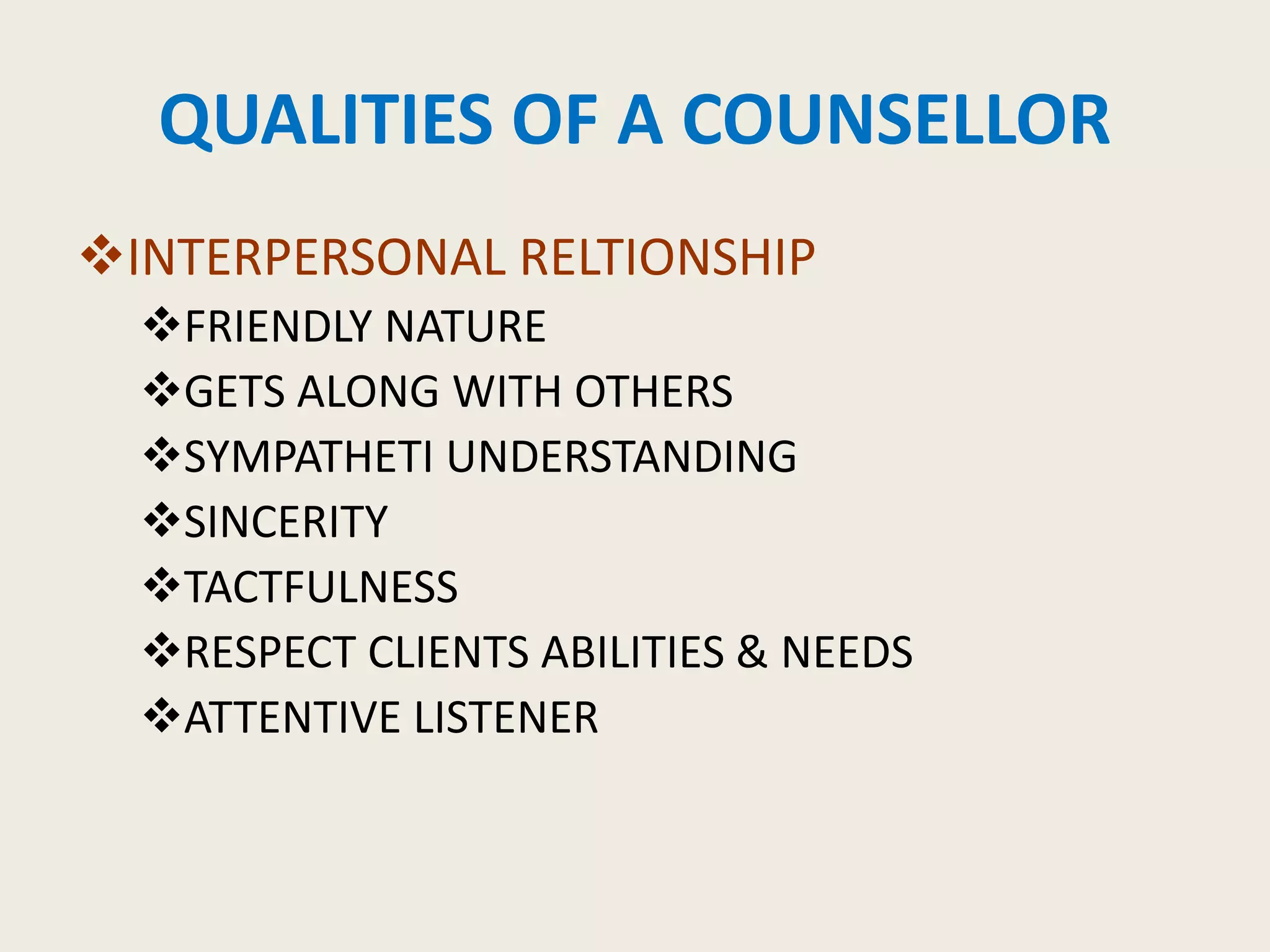 QUALITIES OF A COUNSELLOR

❖INTERPERSONAL RELTIONSHIP

❖FRIENDLY NATURE

❖GETS ALONG WITH OTHERS

❖SYMPATHETI UNDERSTANDING

❖SINCERITY

❖TACTFULNESS

❖RESPECT CLIENTS ABILITIES & NEEDS

❖ATTENTIVE LISTENER